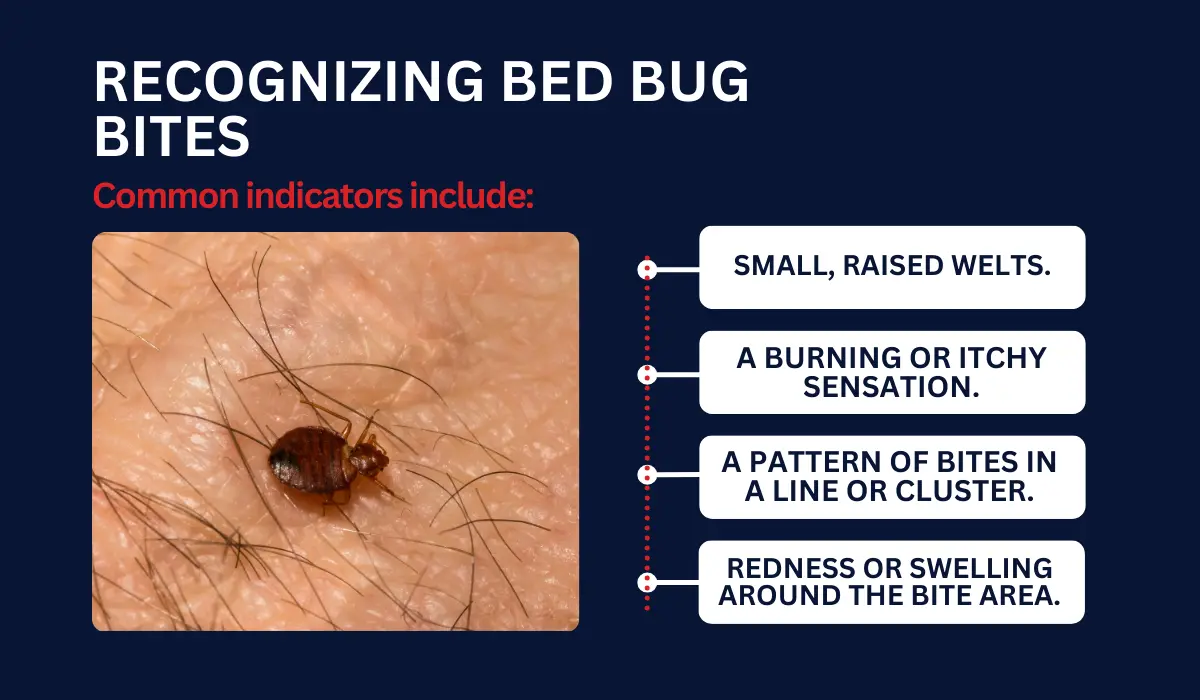 RECOGNIZING BED BUG BITES

Common indicators include:

SMALL, RAISED WELTS.

A BURNING OR ITCHY SENSATION.

A PATTERN OF BITES IN A LINE OR CLUSTER.

REDNESS OR SWELLING AROUND THE BITE AREA.